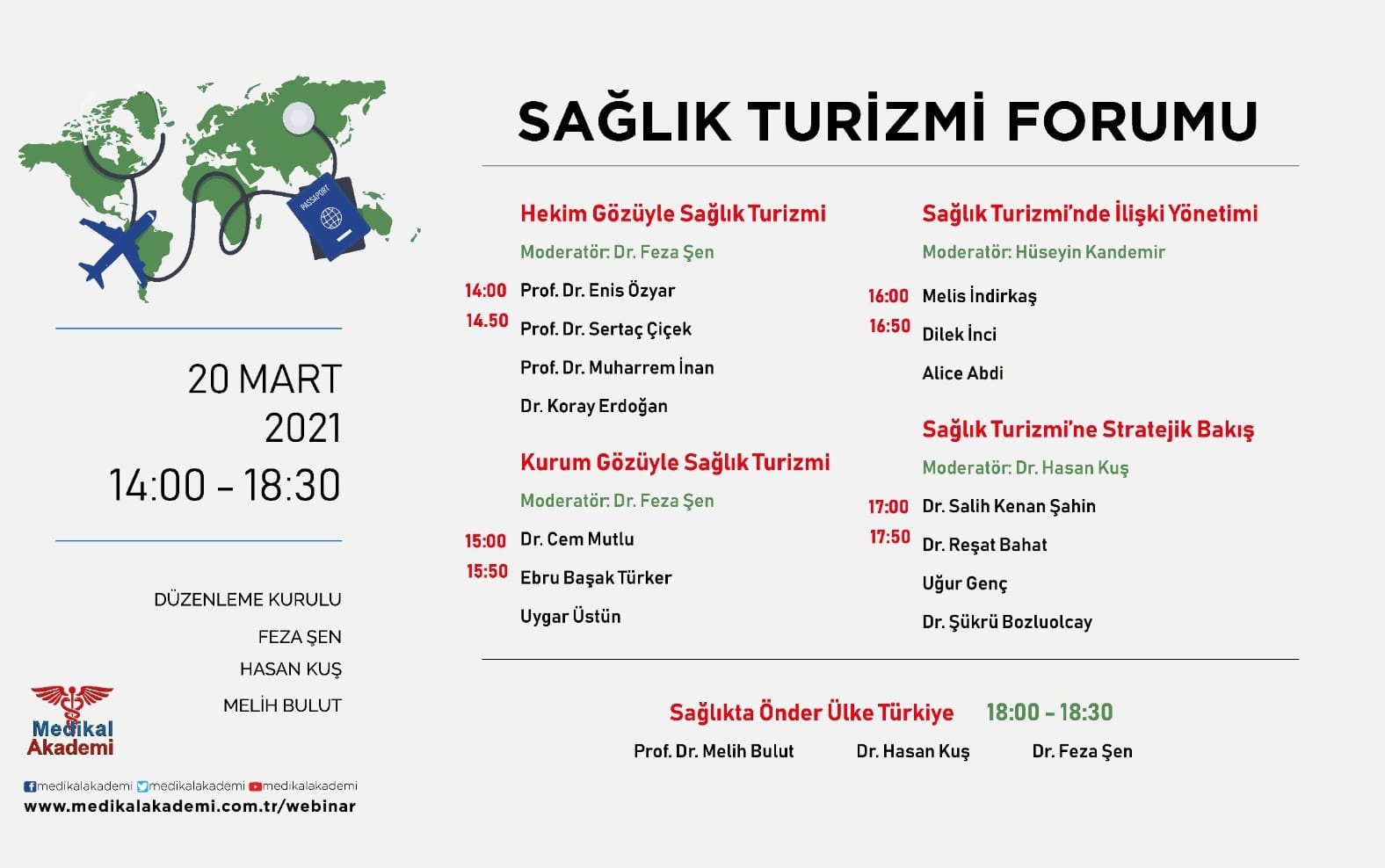 PASSPORT

20 MART 2021
14:00 - 18:30

DÜZENLEME KURULU
FEZA ŞEN
HASAN KUŞ
MELİH BULUT

Medikal Akademi

medikalakademi medikalakademi medikalakademi
www.medikalakademi.com.tr/webinar

SAĞLIK TURİZMİ FORUMU

Hekim Gözüyle Sağlık Turizmi
Moderatör: Dr. Feza Şen
14:00 14.50
Prof. Dr. Enis Özyar
Prof. Dr. Sertaç Çiçek
Prof. Dr. Muharrem İnan
Dr. Koray Erdoğan

Kurum Gözüyle Sağlık Turizmi
Moderatör: Dr. Feza Şen
15:00 15:50
Dr. Cem Mutlu
Ebru Başak Türker
Uygar Üstün

Sağlık Turizmi'nde İlişki Yönetimi
Moderatör: Hüseyin Kandemir
16:00 16:50
Melis İndirkaş
Dilek İnci
Alice Abdi

Sağlık Turizmi'ne Stratejik Bakış
Moderatör: Dr. Hasan Kuş
17:00 17:50
Dr. Salih Kenan Şahin
Dr. Reşat Bahat
Uğur Genç
Dr. Şükrü Bozluolcay

Sağlıkta Önder Ülke Türkiye 18:00 - 18:30
Prof. Dr. Melih Bulut Dr. Hasan Kuş Dr. Feza Şen